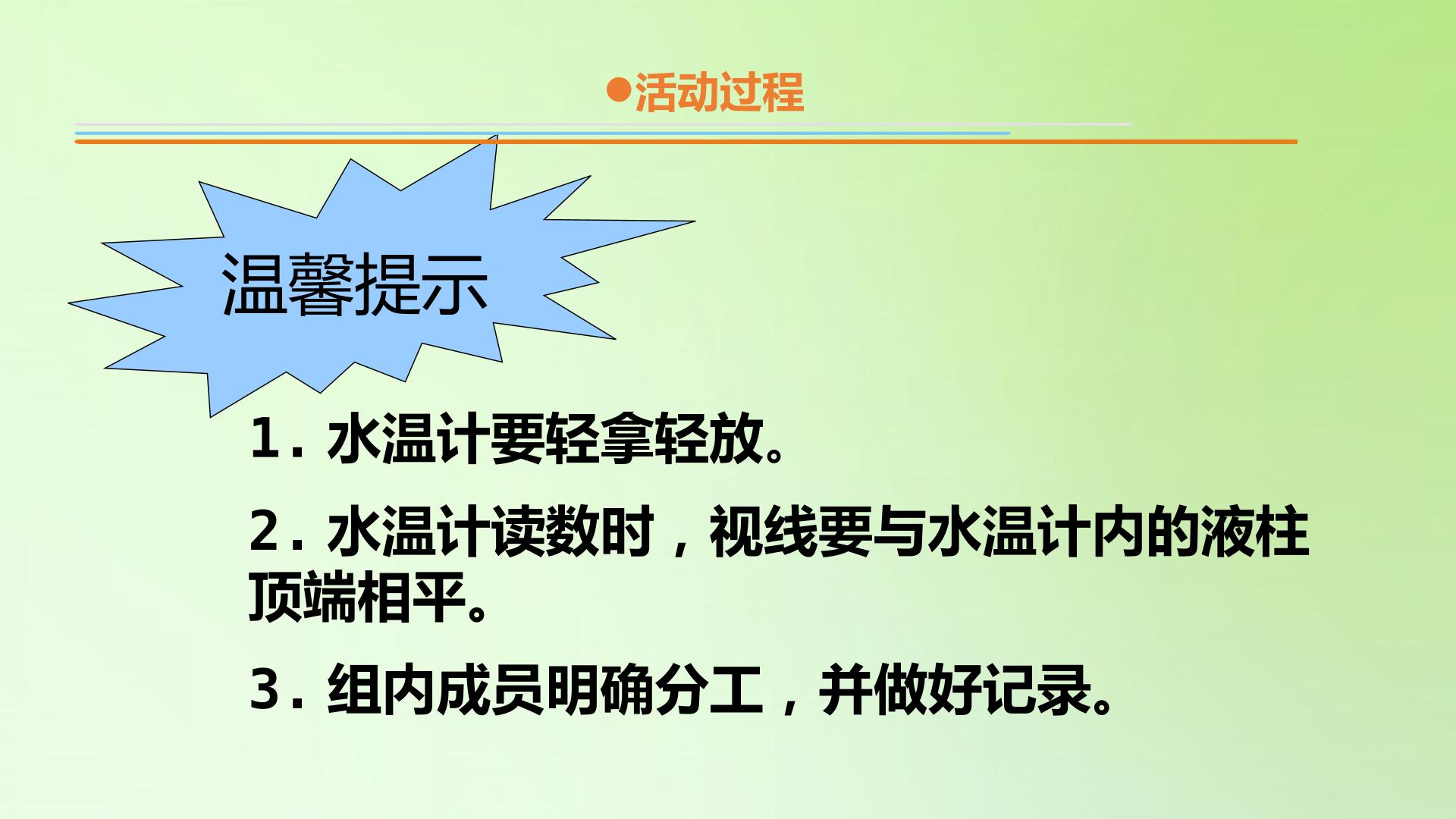 ●活动过程

温馨提示

1. 水温计要轻拿轻放。

2. 水温计读数时，视线要与水温计内的液柱顶端相平。

3. 组内成员明确分工，并做好记录。